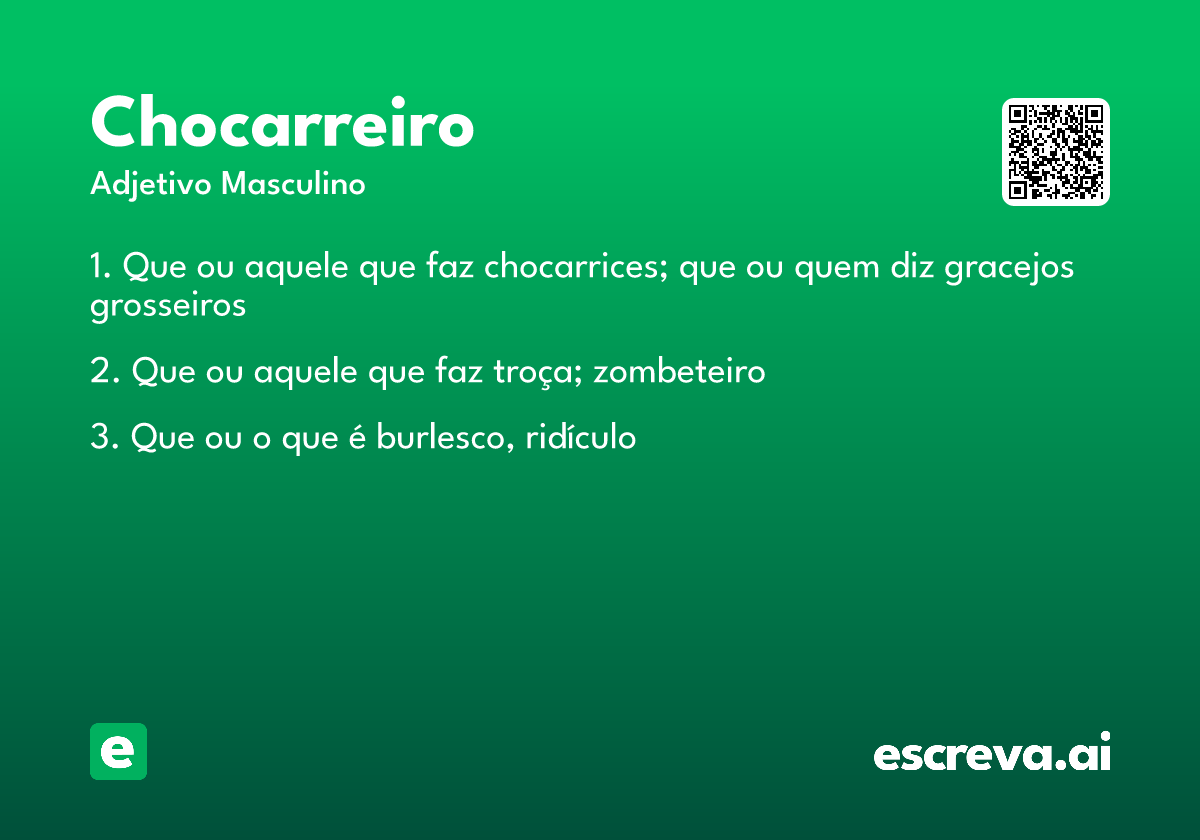 Chocarreiro
Adjetivo Masculino

1. Que ou aquele que faz chocarrices; que ou quem diz gracejos grosseiros

2. Que ou aquele que faz troça; zombeteiro

3. Que ou o que é burlesco, ridículo

e

escreva.ai